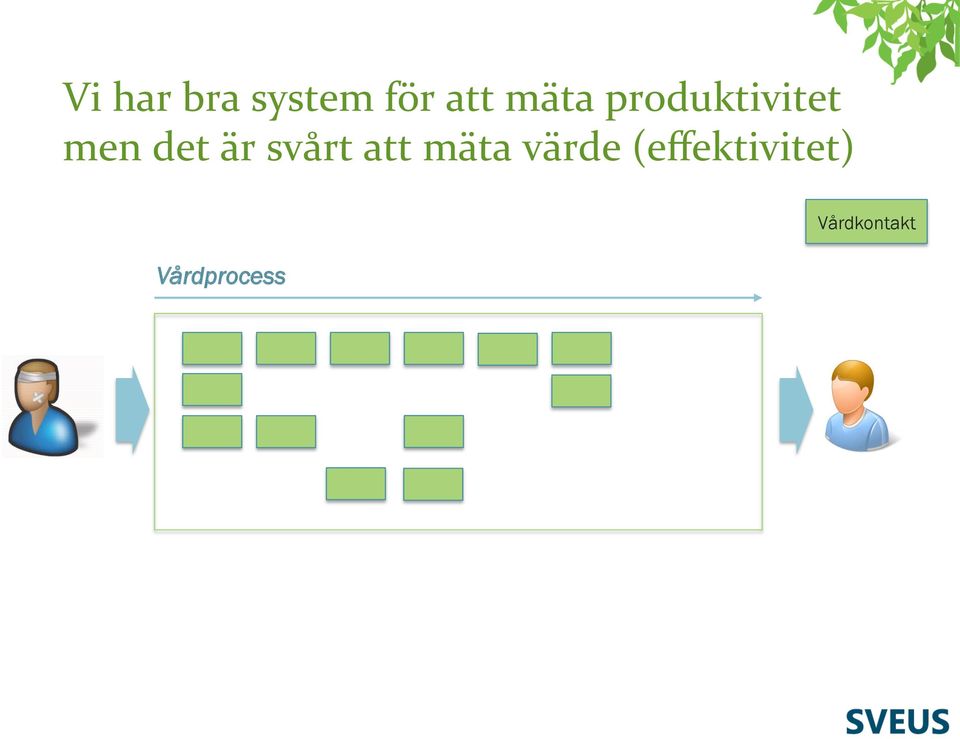 Vi har bra system för att mäta produktivitet men det är svårt att mäta värde (effektivitet)

Vårdkontakt

Vårdprocess

SVEUS